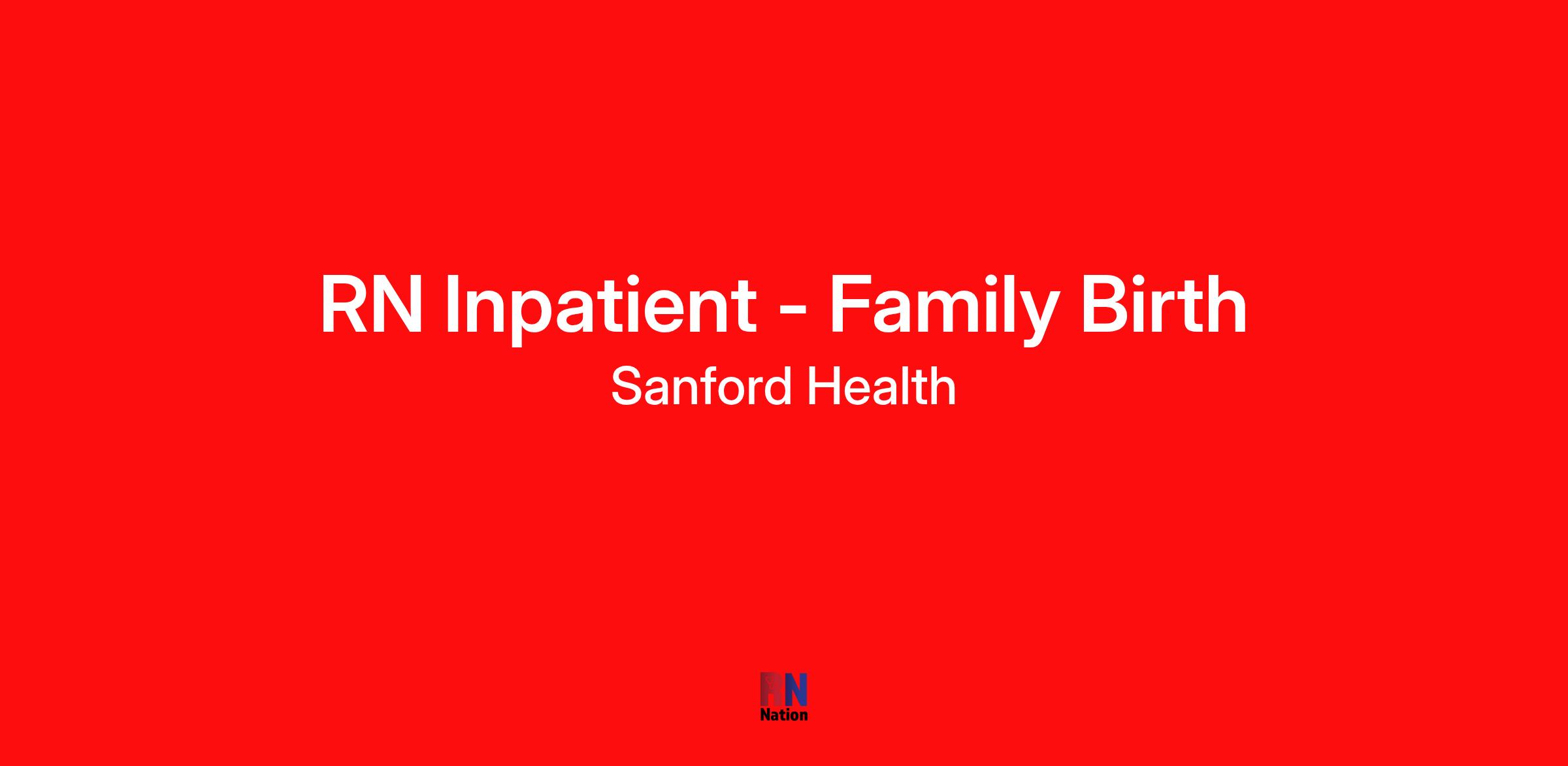 RN Inpatient - Family Birth
Sanford Health

RN
Nation